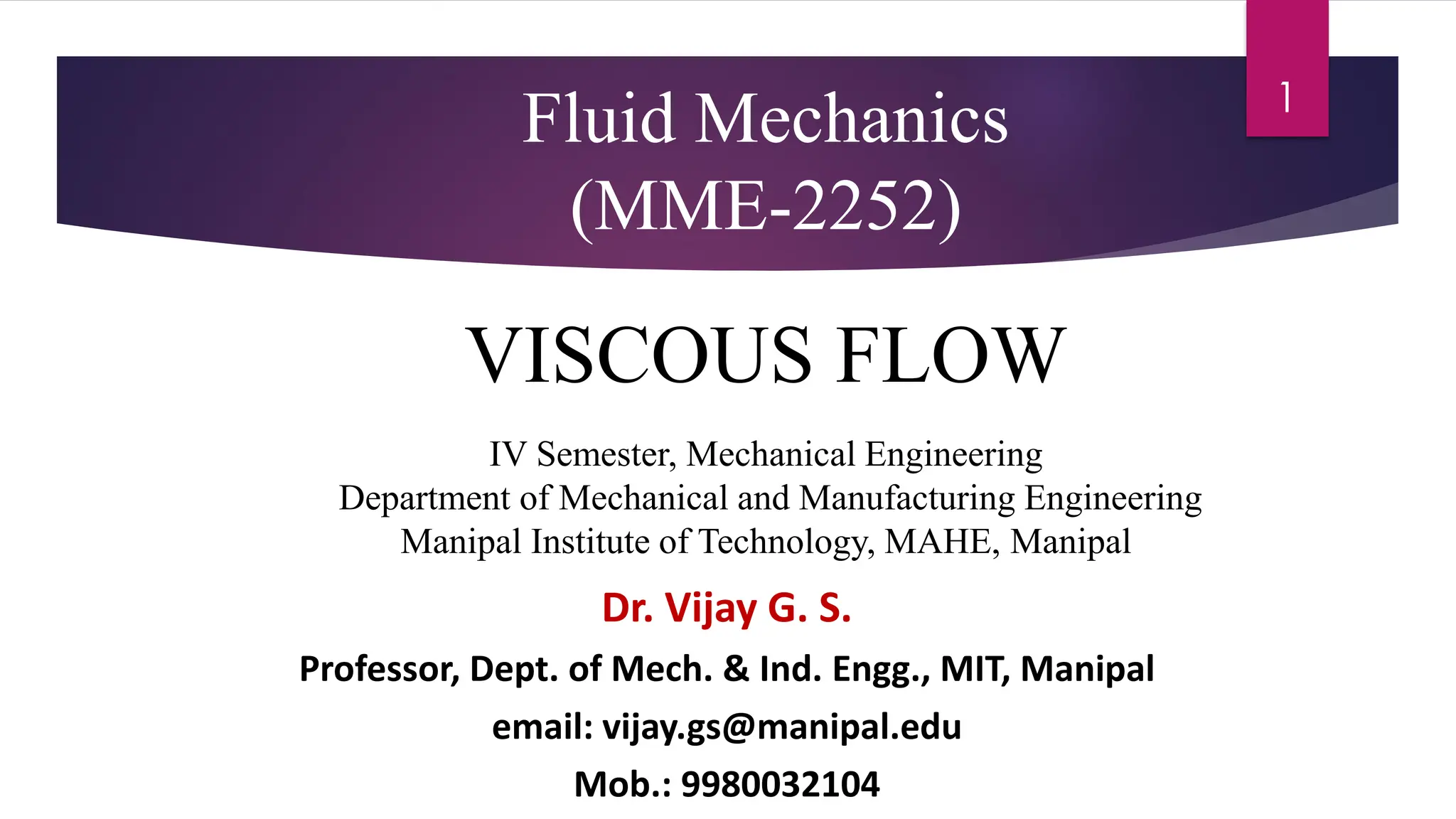 Fluid Mechanics
(MME-2252)

1

VISCOUS FLOW

IV Semester, Mechanical Engineering
Department of Mechanical and Manufacturing Engineering
Manipal Institute of Technology, MAHE, Manipal

Dr. Vijay G. S.

Professor, Dept. of Mech. & Ind. Engg., MIT, Manipal

email: vijay.gs@manipal.edu

Mob.: 9980032104